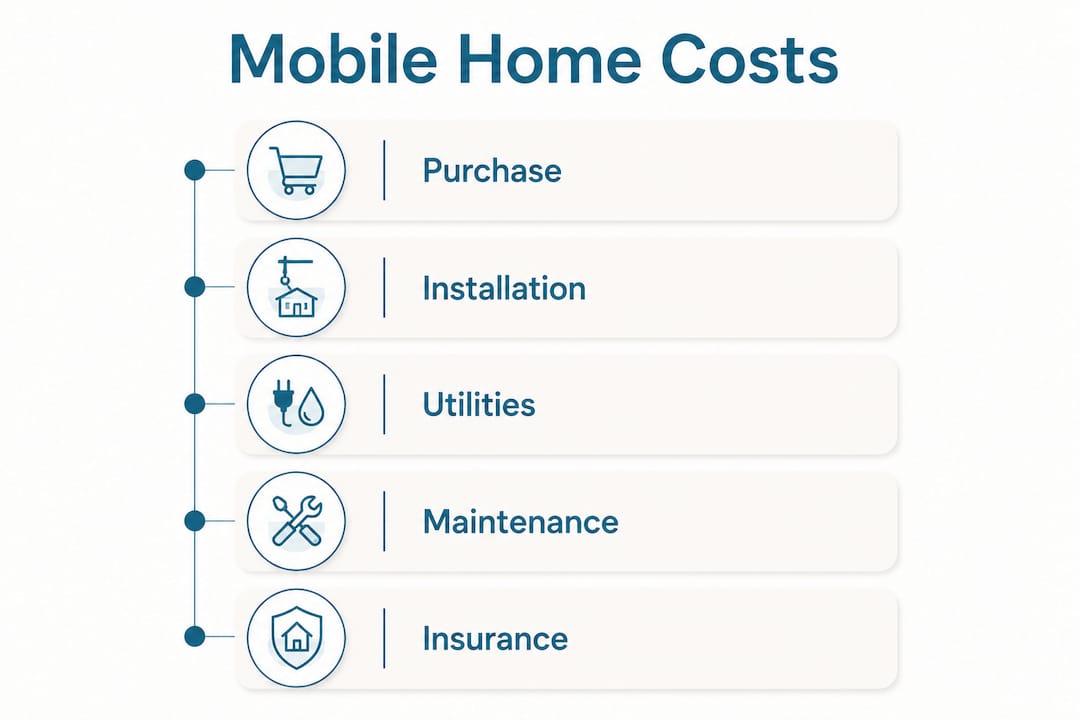 Mobile Home Costs

Purchase

Installation

Utilities

Maintenance

Insurance